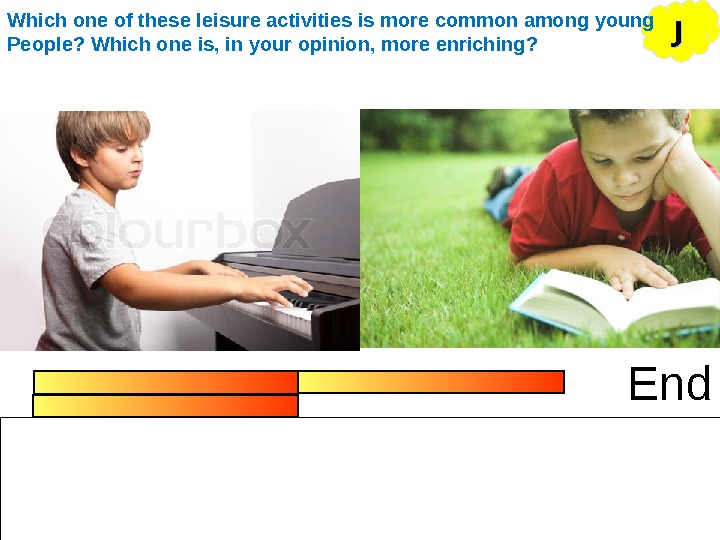 Which one of these leisure activities is more common among young People? Which one is, in your opinion, more enriching?

J

colourbox

End